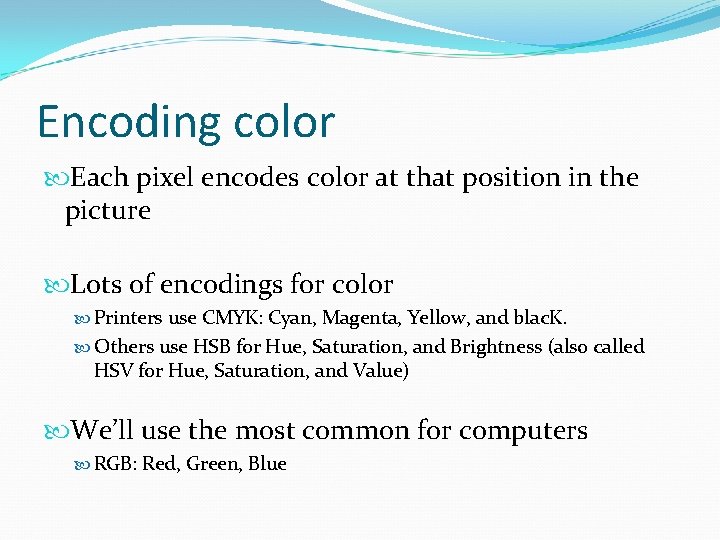 Encoding color

Each pixel encodes color at that position in the picture

Lots of encodings for color

Printers use CMYK: Cyan, Magenta, Yellow, and blacK.

Others use HSB for Hue, Saturation, and Brightness (also called HSV for Hue, Saturation, and Value)

We'll use the most common for computers

RGB: Red, Green, Blue